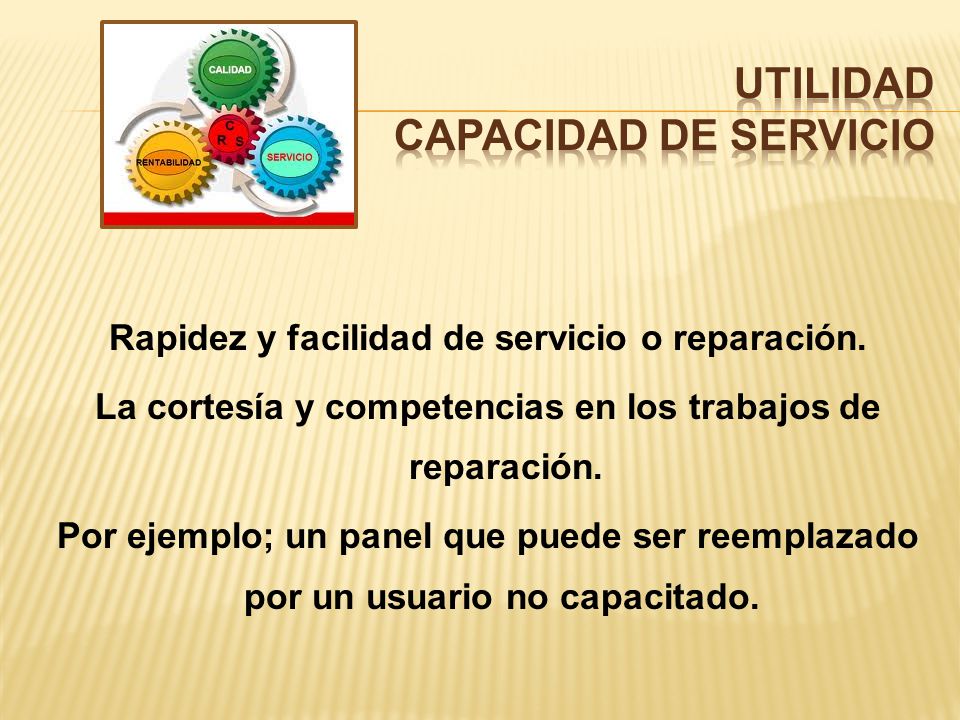 CALIDAD
C
R S
RENTABILIDAD
SERVICIO

UTILIDAD
CAPACIDAD DE SERVICIO

Rapidez y facilidad de servicio o reparación.

La cortesía y competencias en los trabajos de reparación.

Por ejemplo; un panel que puede ser reemplazado por un usuario no capacitado.